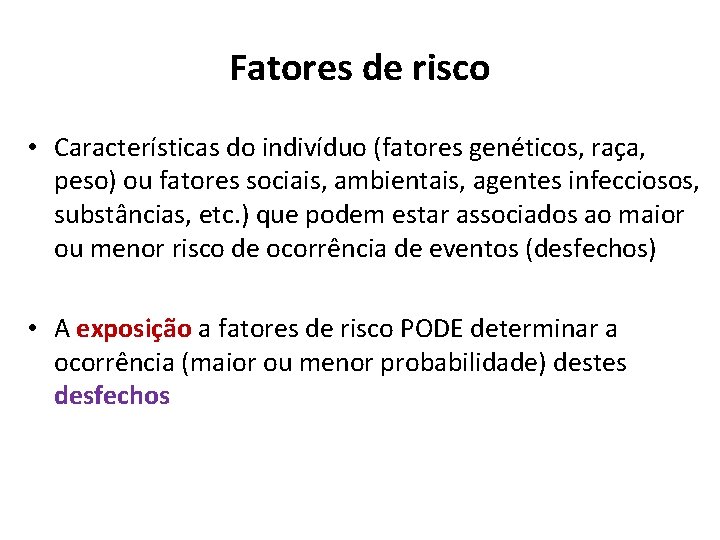 Fatores de risco

• Características do indivíduo (fatores genéticos, raça, peso) ou fatores sociais, ambientais, agentes infecciosos, substâncias, etc.) que podem estar associados ao maior ou menor risco de ocorrência de eventos (desfechos)

• A exposição a fatores de risco PODE determinar a ocorrência (maior ou menor probabilidade) destes desfechos